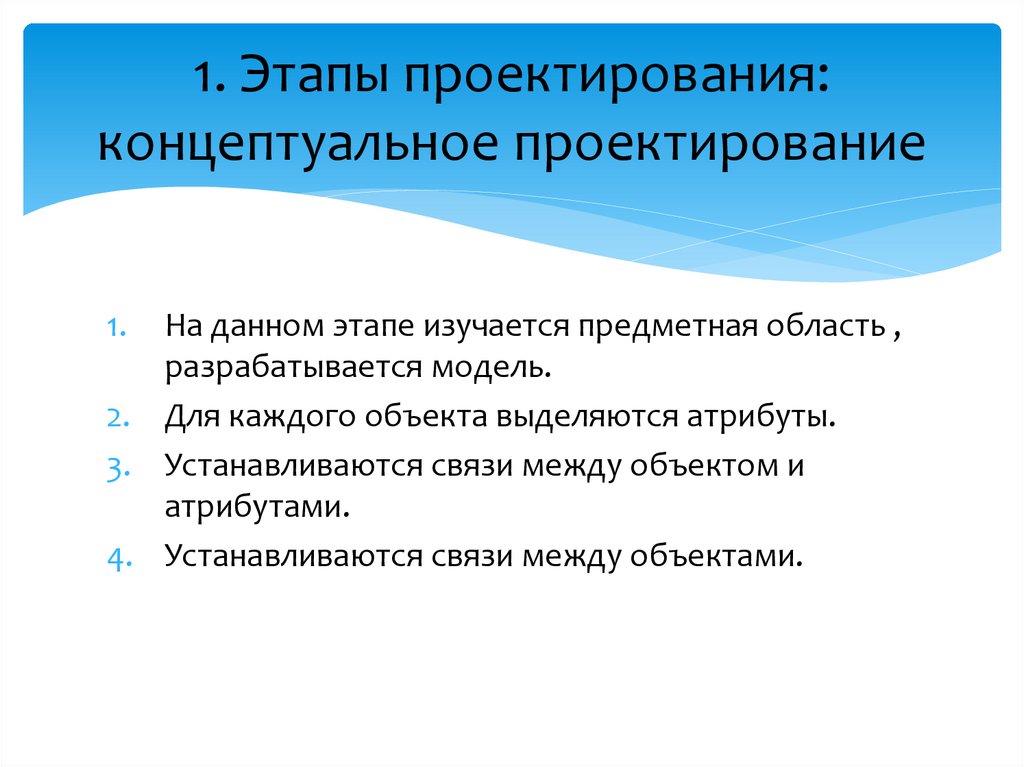 1. Этапы проектирования: концептуальное проектирование

1. На данном этапе изучается предметная область , разрабатывается модель.
2. Для каждого объекта выделяются атрибуты.
3. Устанавливаются связи между объектом и атрибутами.
4. Устанавливаются связи между объектами.